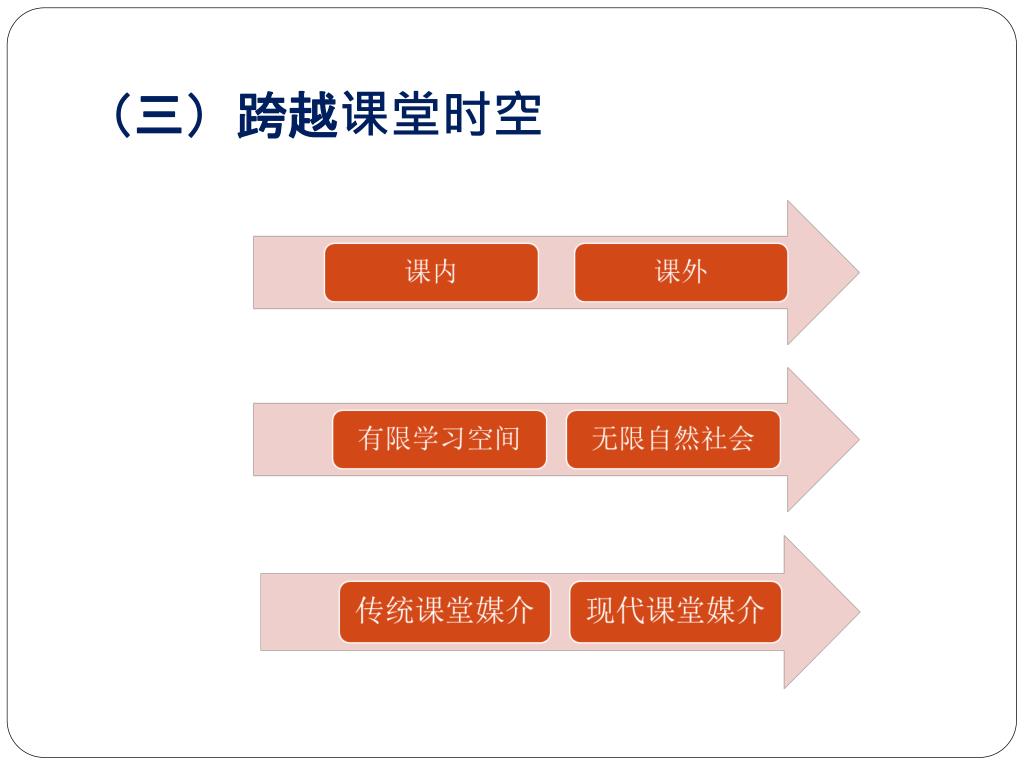 （三）跨越课堂时空

课内

课外

有限学习空间

无限自然社会

传统课堂媒介

现代课堂媒介